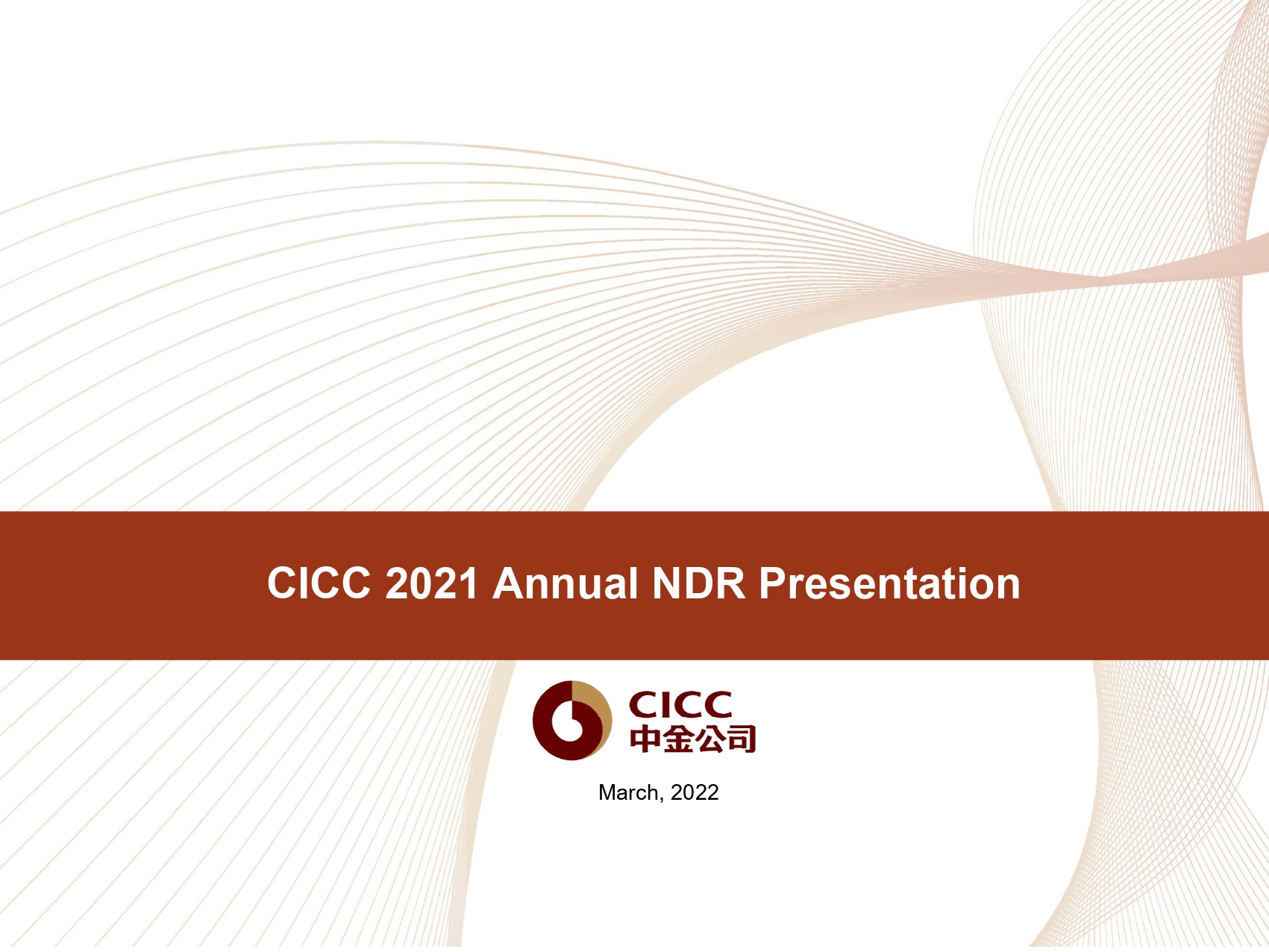 CICC 2021 Annual NDR Presentation

CICC
中金公司

March, 2022